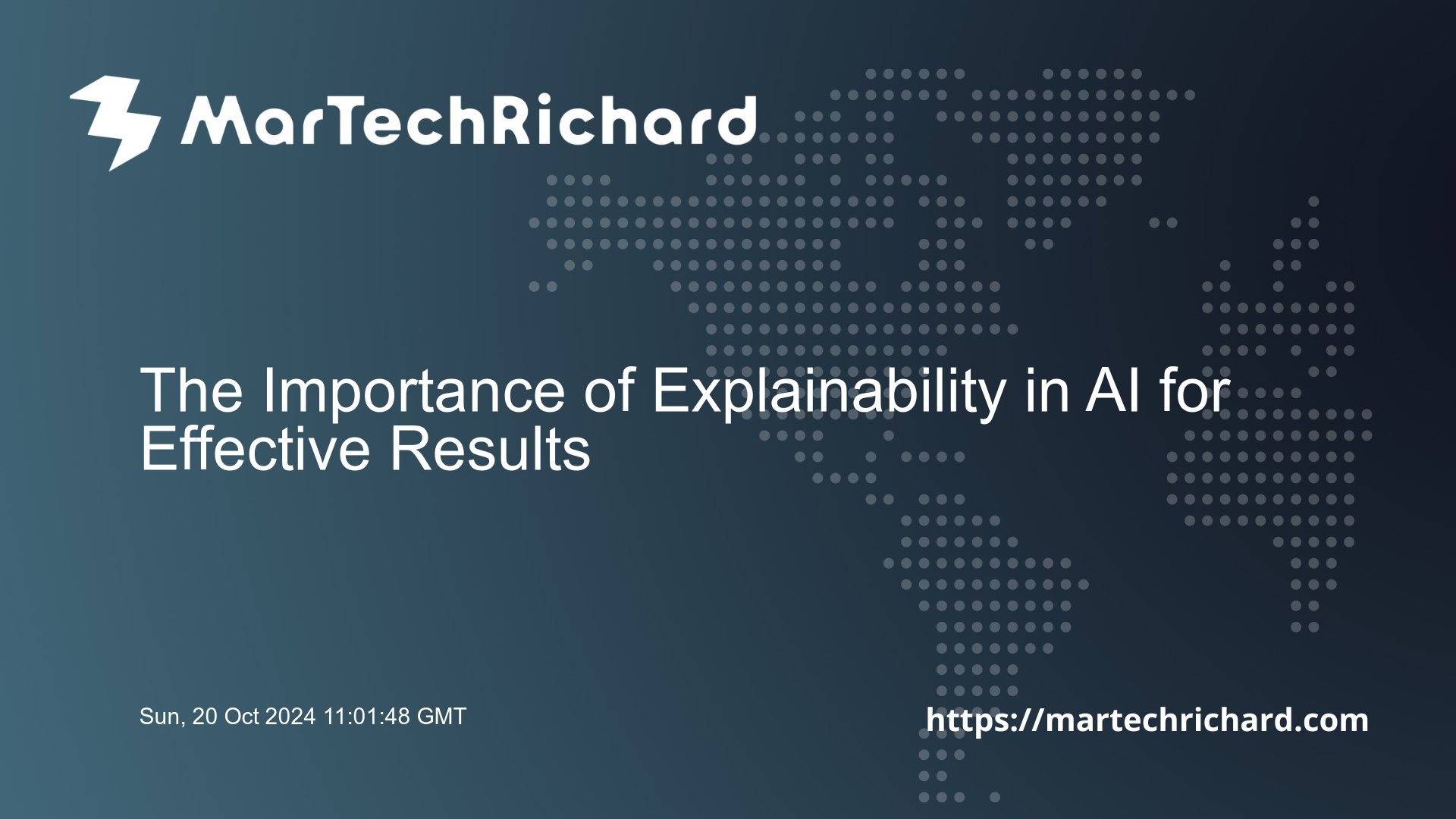 MarTechRichard

The Importance of Explainability in AI for Effective Results

Sun, 20 Oct 2024 11:01:48 GMT

https://martechrichard.com